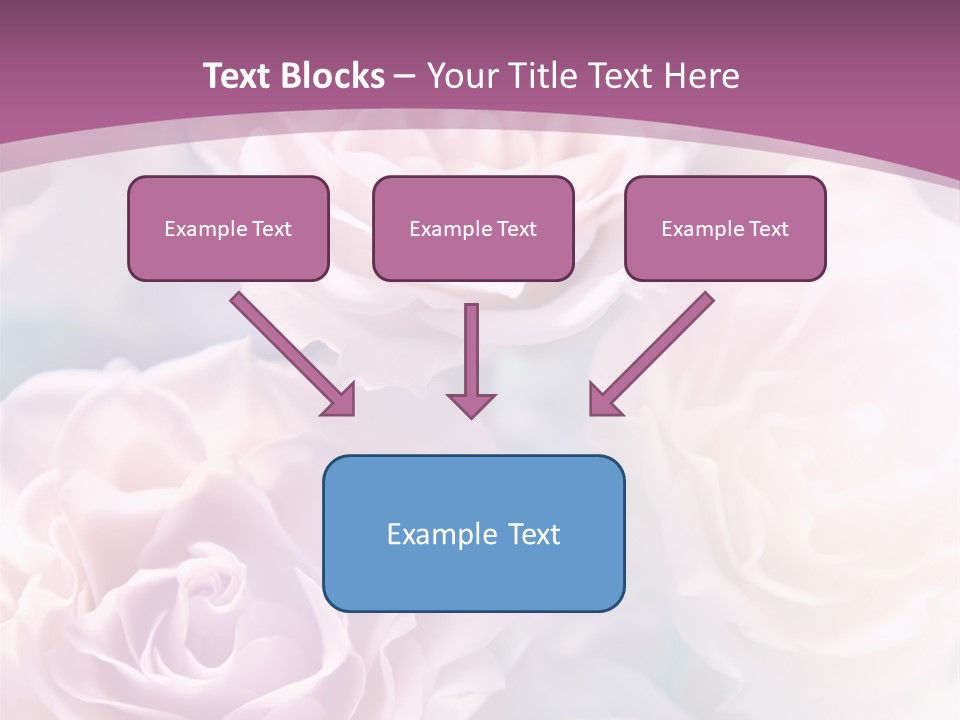 Text Blocks – Your Title Text Here

Example Text

Example Text

Example Text

Example Text